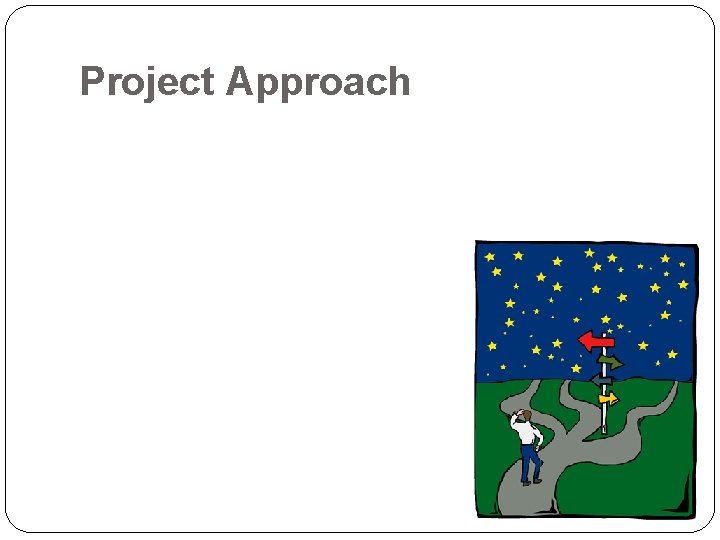 Project Approach